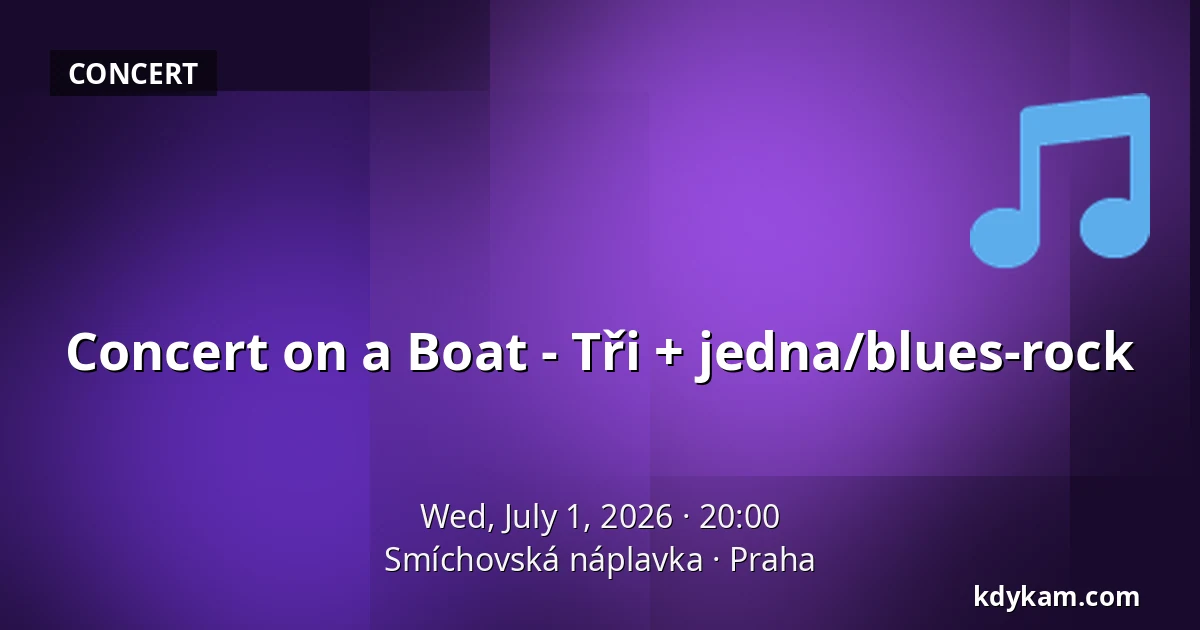 CONCERT

Concert on a Boat - Tři + jedna/blues-rock

Wed, July 1, 2026 · 20:00
Smíchovská náplavka · Praha

kdykam.com